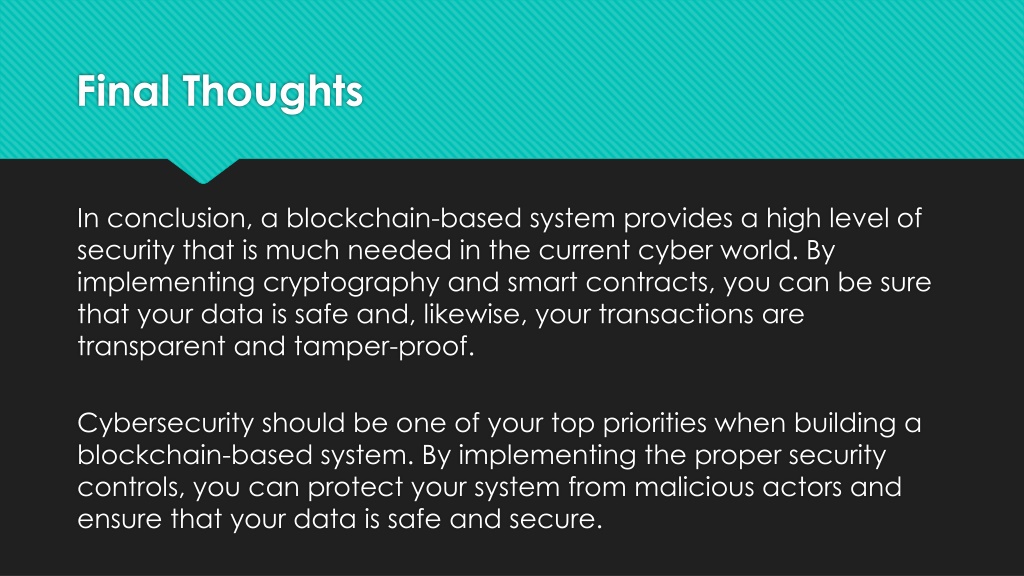 Final Thoughts

In conclusion, a blockchain-based system provides a high level of security that is much needed in the current cyber world. By implementing cryptography and smart contracts, you can be sure that your data is safe and, likewise, your transactions are transparent and tamper-proof.

Cybersecurity should be one of your top priorities when building a blockchain-based system. By implementing the proper security controls, you can protect your system from malicious actors and ensure that your data is safe and secure.